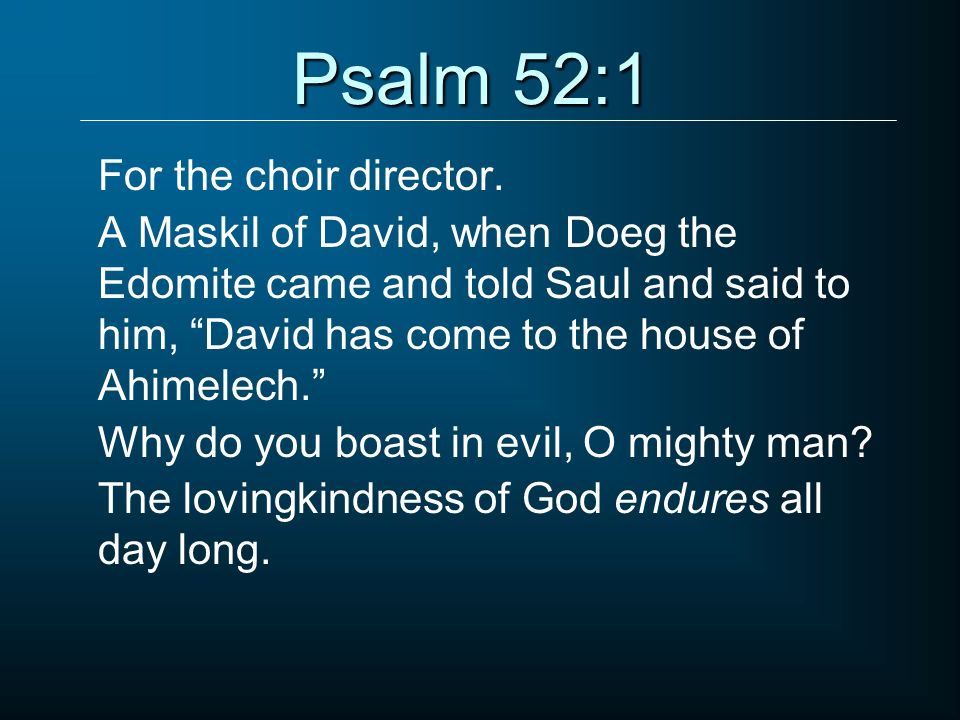 Psalm 52:1

For the choir director.

A Maskil of David, when Doeg the Edomite came and told Saul and said to him, “David has come to the house of Ahimelech.”

Why do you boast in evil, O mighty man?

The lovingkindness of God endures all day long.